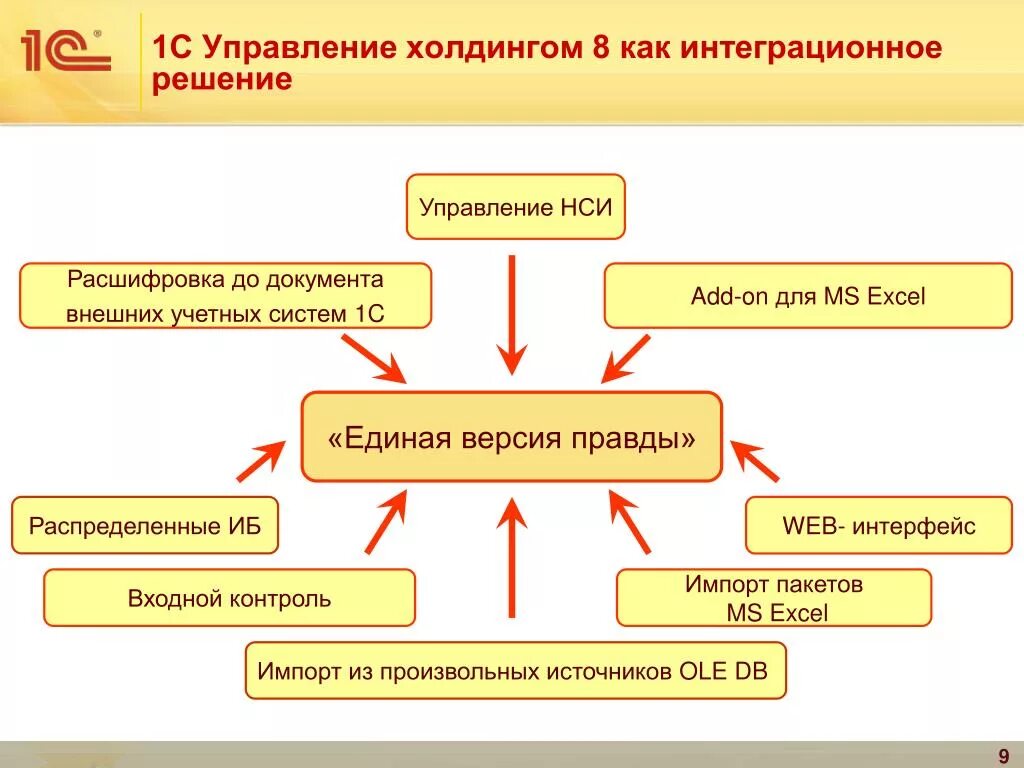 1С®

1С Управление холдингом 8 как интеграционное решение

Управление НСИ

Расшифровка до документа внешних учетных систем 1С

Add-on для MS Excel

«Единая версия правды»

Распределенные ИБ

WEB- интерфейс

Входной контроль

Импорт пакетов MS Excel

Импорт из произвольных источников OLE DB

9